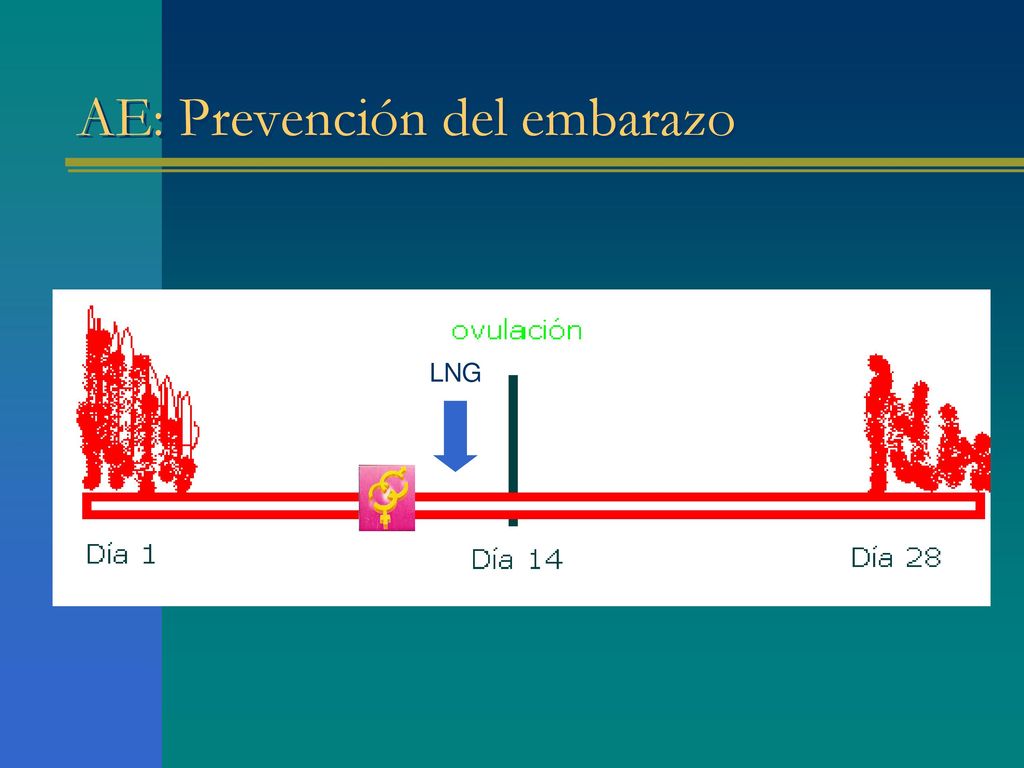 AE: Prevención del embarazo

ovulación

LNG

Día 1

Día 14

Día 28